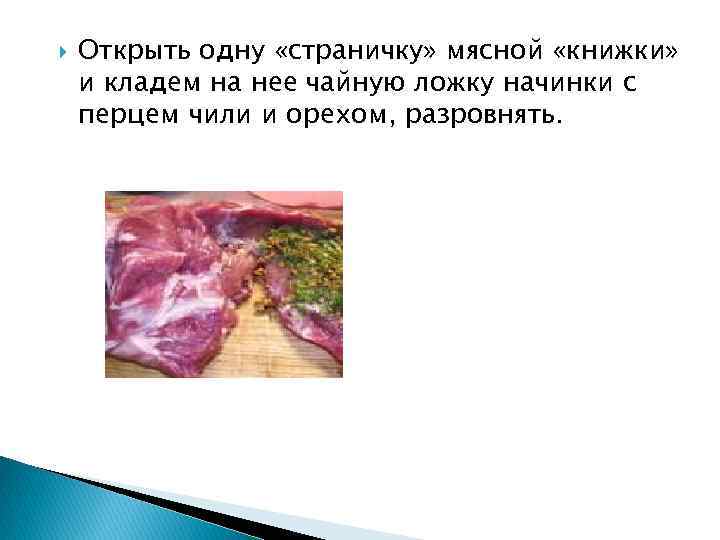 Открыть одну «страничку» мясной «книжки» и кладем на нее чайную ложку начинки с перцем чили и орехом, разровнять.